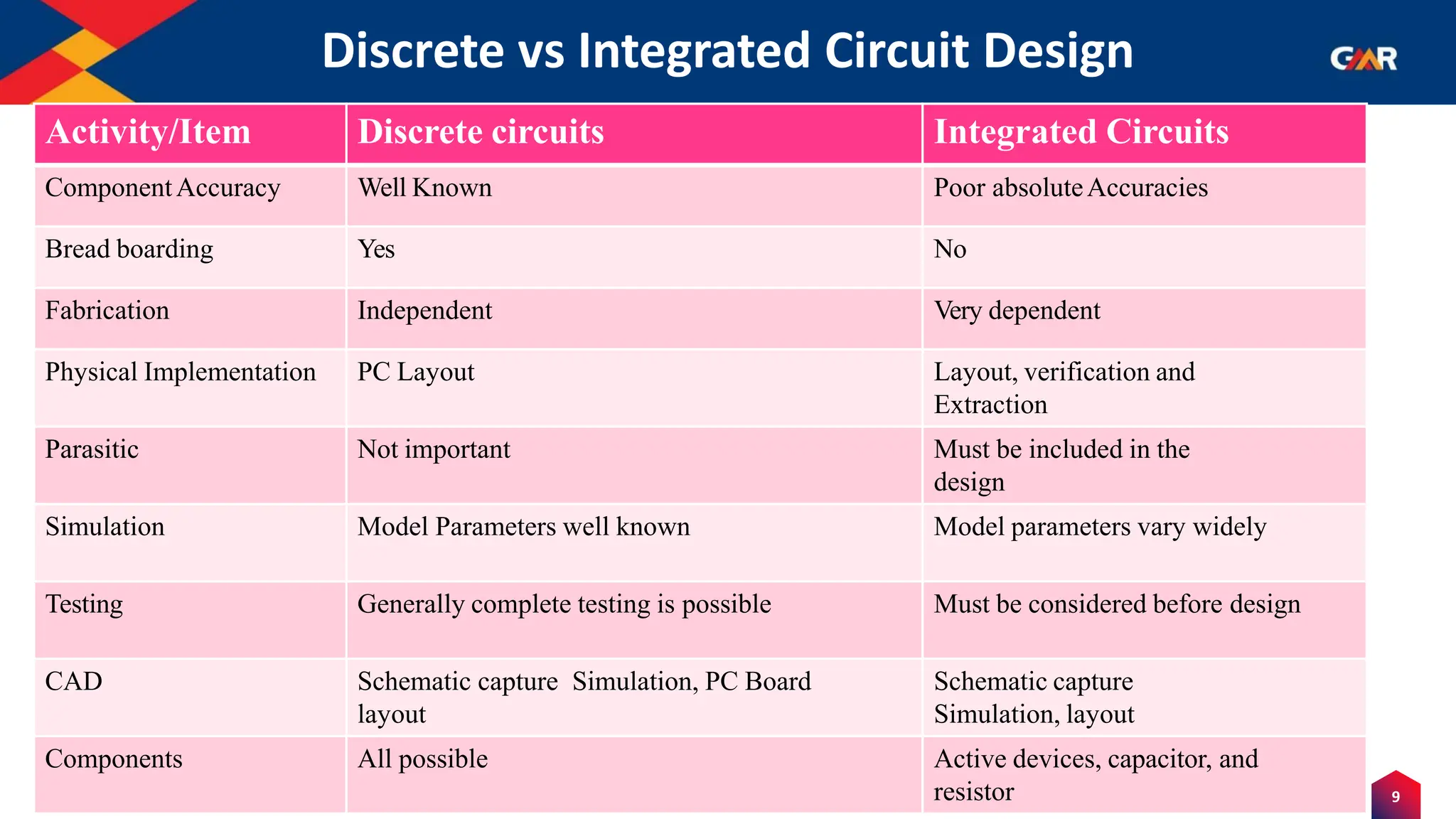 Discrete vs Integrated Circuit Design

GMR

| Activity/Item | Discrete circuits | Integrated Circuits |
|---|---|---|
| Component Accuracy | Well Known | Poor absolute Accuracies |
| Bread boarding | Yes | No |
| Fabrication | Independent | Very dependent |
| Physical Implementation | PC Layout | Layout, verification and Extraction |
| Parasitic | Not important | Must be included in the design |
| Simulation | Model Parameters well known | Model parameters vary widely |
| Testing | Generally complete testing is possible | Must be considered before design |
| CAD | Schematic capture Simulation, PC Board layout | Schematic capture Simulation, layout |
| Components | All possible | Active devices, capacitor, and resistor |

9